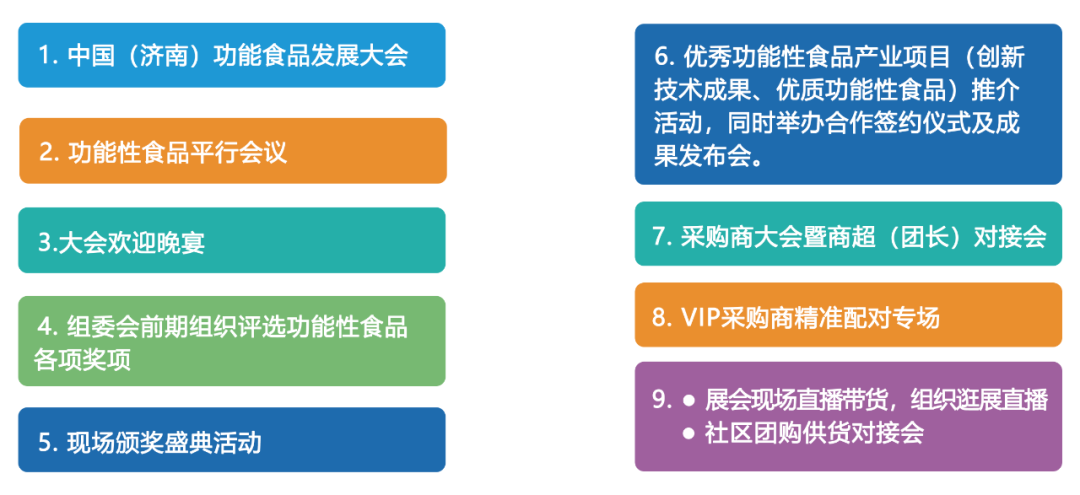 1. 中国（济南）功能食品发展大会

2. 功能性食品平行会议

3.大会欢迎晚宴

4. 组委会前期组织评选功能性食品各项奖项

5. 现场颁奖盛典活动

6. 优秀功能性食品产业项目（创新技术成果、优质功能性食品）推介活动，同时举办合作签约仪式及成果发布会。

7. 采购商大会暨商超（团长）对接会

8. VIP采购商精准配对专场

9. ● 展会现场直播带货，组织逛展直播
● 社区团购供货对接会